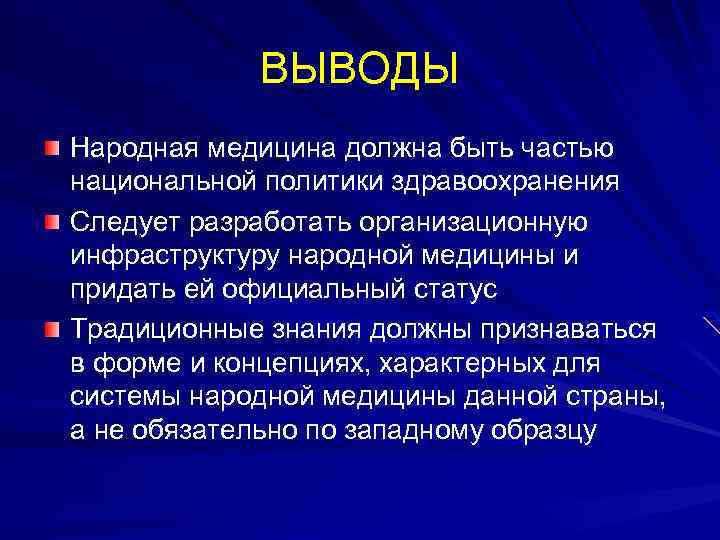 ВЫВОДЫ

Народная медицина должна быть частью национальной политики здравоохранения

Следует разработать организационную инфраструктуру народной медицины и придать ей официальный статус

Традиционные знания должны признаваться в форме и концепциях, характерных для системы народной медицины данной страны, а не обязательно по западному образцу